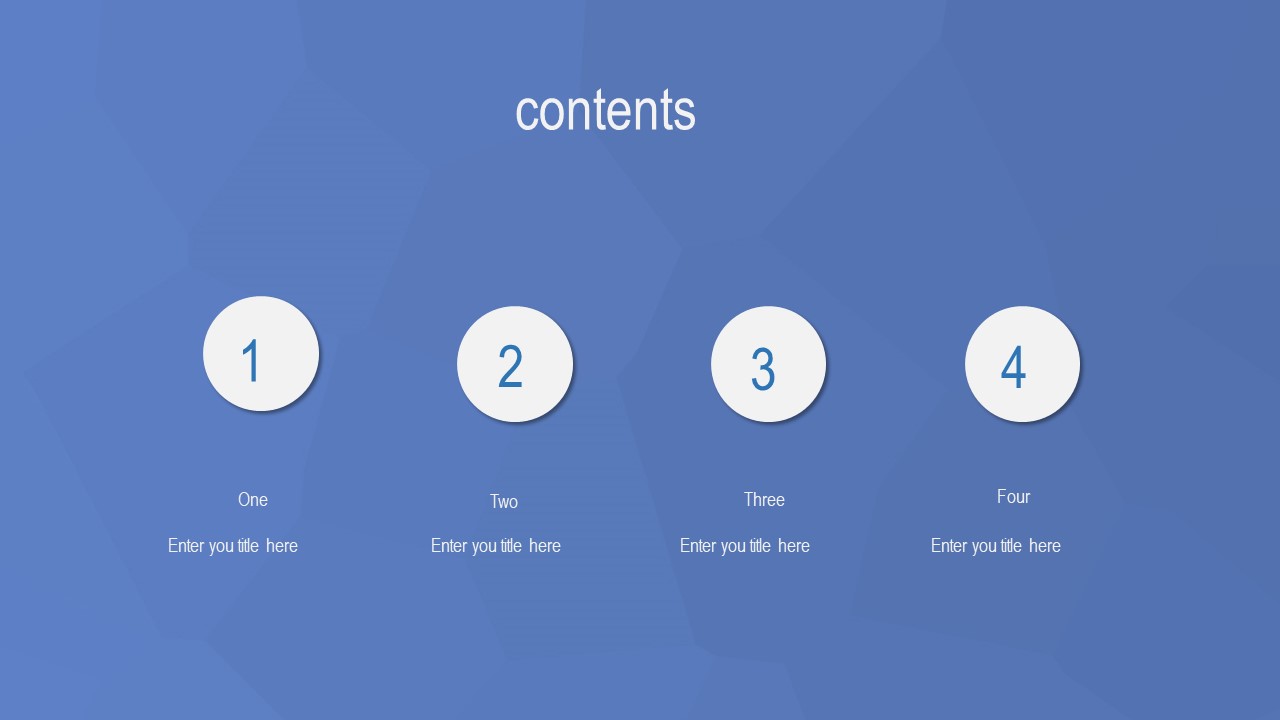 contents

1

One

Enter you title here

2

Two

Enter you title here

3

Three

Enter you title here

4

Four

Enter you title here